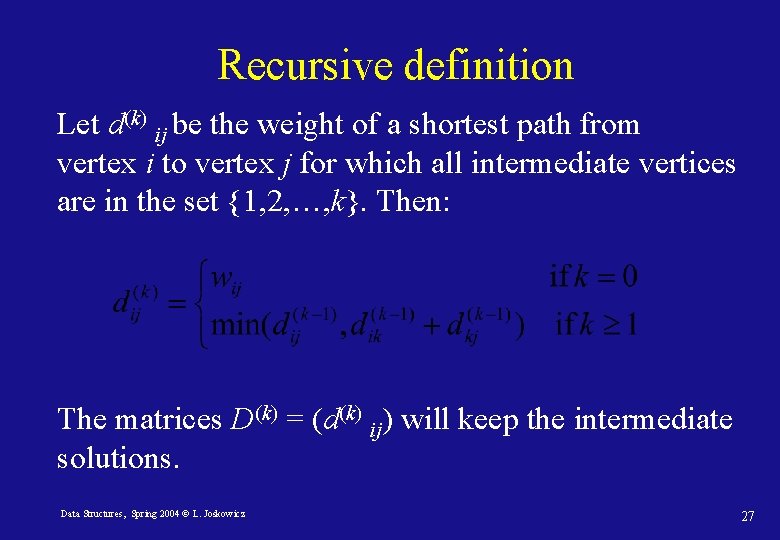 Recursive definition

Let $d^{(k)}{}_{ij}$ be the weight of a shortest path from vertex $i$ to vertex $j$ for which all intermediate vertices are in the set $\{1,2,\ldots,k\}$. Then:

$d_{ij}^{(k)} = \begin{cases} w_{ij} & \text{if } k = 0 \\ \min(d_{ij}^{(k-1)}, d_{ik}^{(k-1)} + d_{kj}^{(k-1)}) & \text{if } k \geq 1 \end{cases}$

The matrices $D^{(k)} = (d^{(k)}{}_{ij})$ will keep the intermediate solutions.

Data Structures, Spring 2004 © L. Joskowicz

27